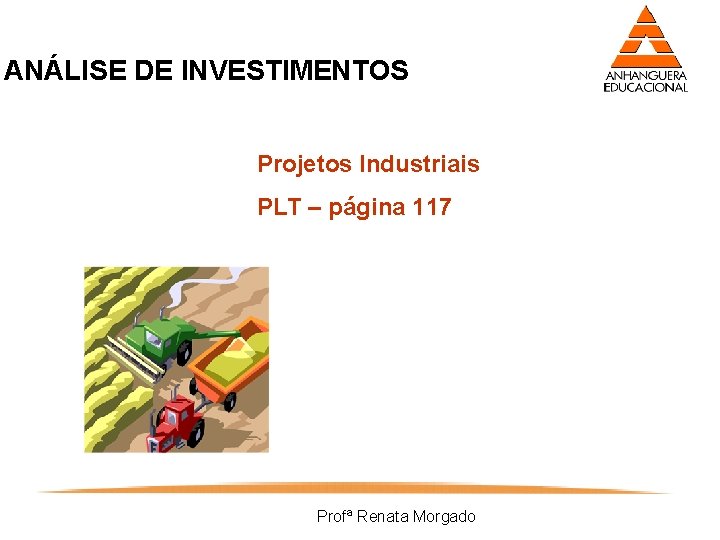 ANÁLISE DE INVESTIMENTOS

ANHANGUERA
EDUCACIONAL

Projetos Industriais

PLT – página 117

Profª Renata Morgado